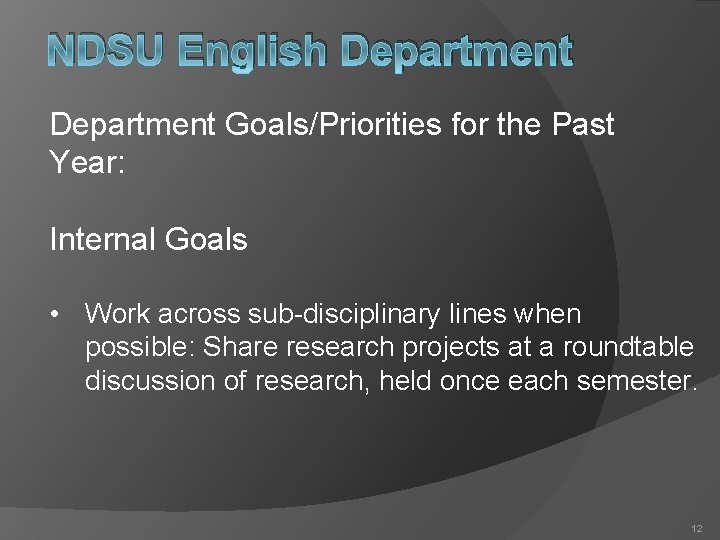 NDSU English Department

Department Goals/Priorities for the Past Year:

Internal Goals

• Work across sub-disciplinary lines when possible: Share research projects at a roundtable discussion of research, held once each semester.

12